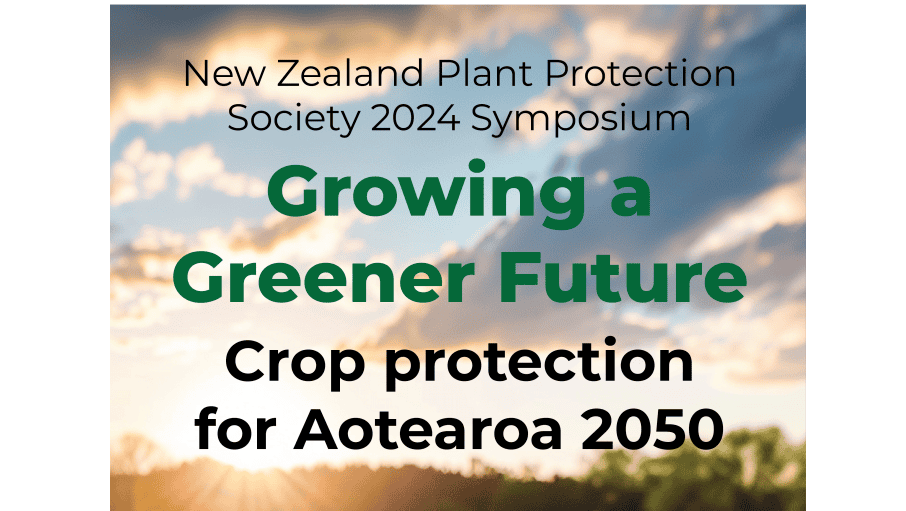 New Zealand Plant Protection Society 2024 Symposium

Growing a Greener Future

Crop protection for Aotearoa 2050